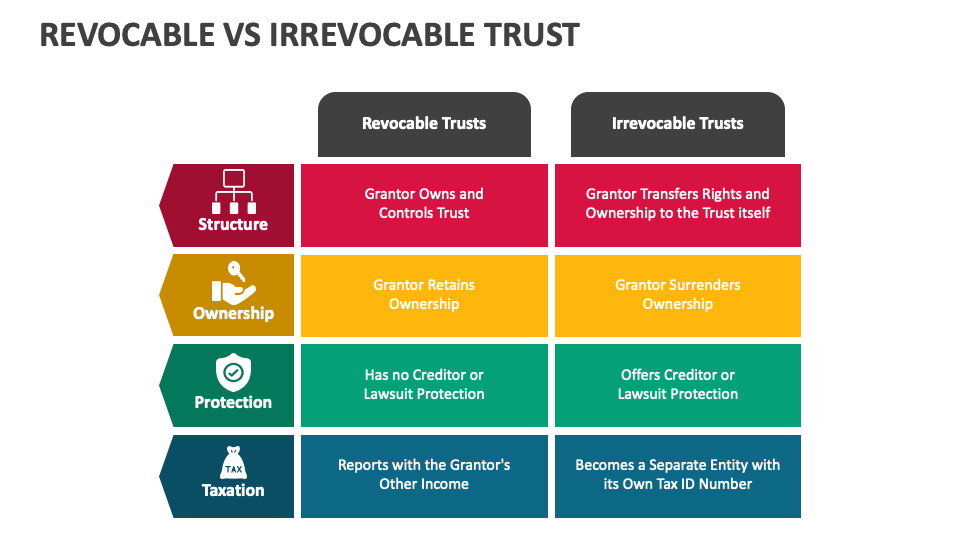 REVOCABLE VS IRREVOCABLE TRUST

| | Revocable Trusts | Irrevocable Trusts |
|---|---|---|
| Structure | Grantor Owns and Controls Trust | Grantor Transfers Rights and Ownership to the Trust itself |
| Ownership | Grantor Retains Ownership | Grantor Surrenders Ownership |
| Protection | Has no Creditor or Lawsuit Protection | Offers Creditor or Lawsuit Protection |
| TAX Taxation | Reports with the Grantor's Other Income | Becomes a Separate Entity with its Own Tax ID Number |